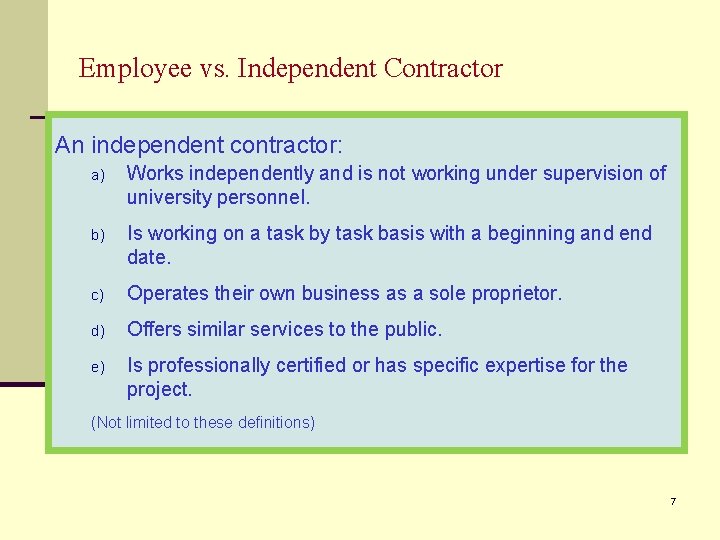 Employee vs. Independent Contractor

An independent contractor:

a) Works independently and is not working under supervision of university personnel.

b) Is working on a task by task basis with a beginning and end date.

c) Operates their own business as a sole proprietor.

d) Offers similar services to the public.

e) Is professionally certified or has specific expertise for the project.

(Not limited to these definitions)

7